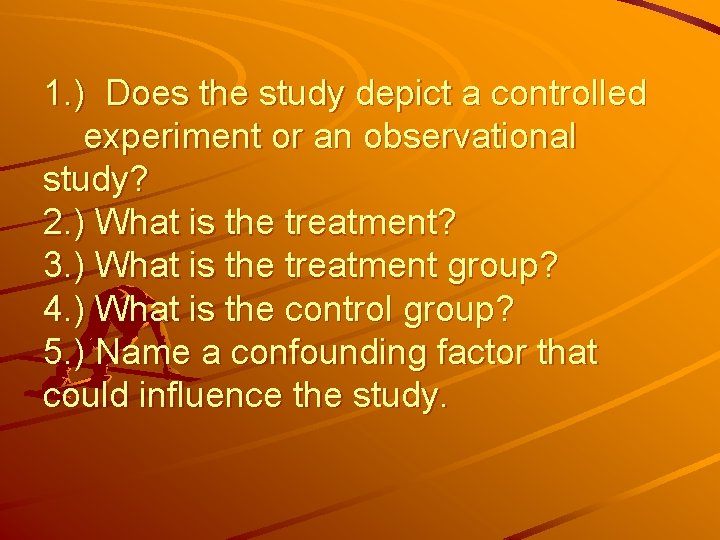 1.) Does the study depict a controlled experiment or an observational study?
2.) What is the treatment?
3.) What is the treatment group?
4.) What is the control group?
5.) Name a confounding factor that could influence the study.